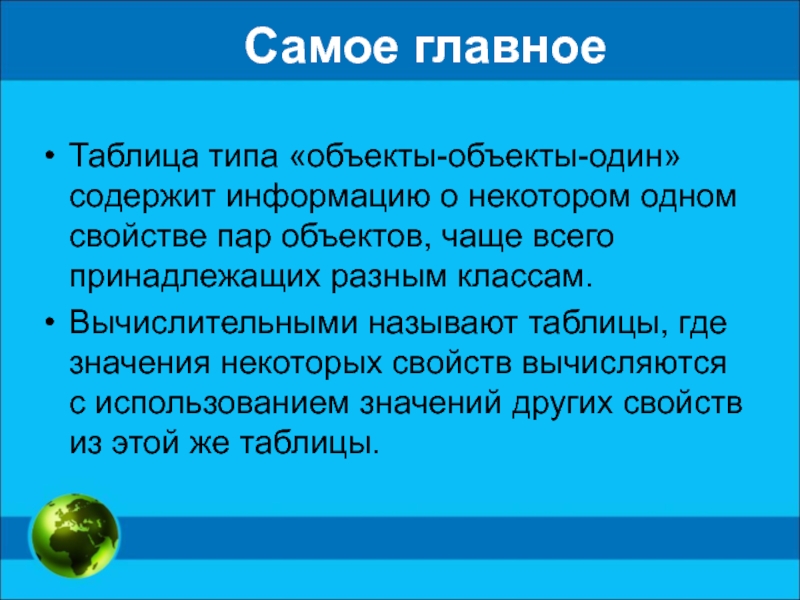 Самое главное

• Таблица типа «объекты-объекты-один» содержит информацию о некотором одном свойстве пар объектов, чаще всего принадлежащих разным классам.

• Вычислительными называют таблицы, где значения некоторых свойств вычисляются с использованием значений других свойств из этой же таблицы.